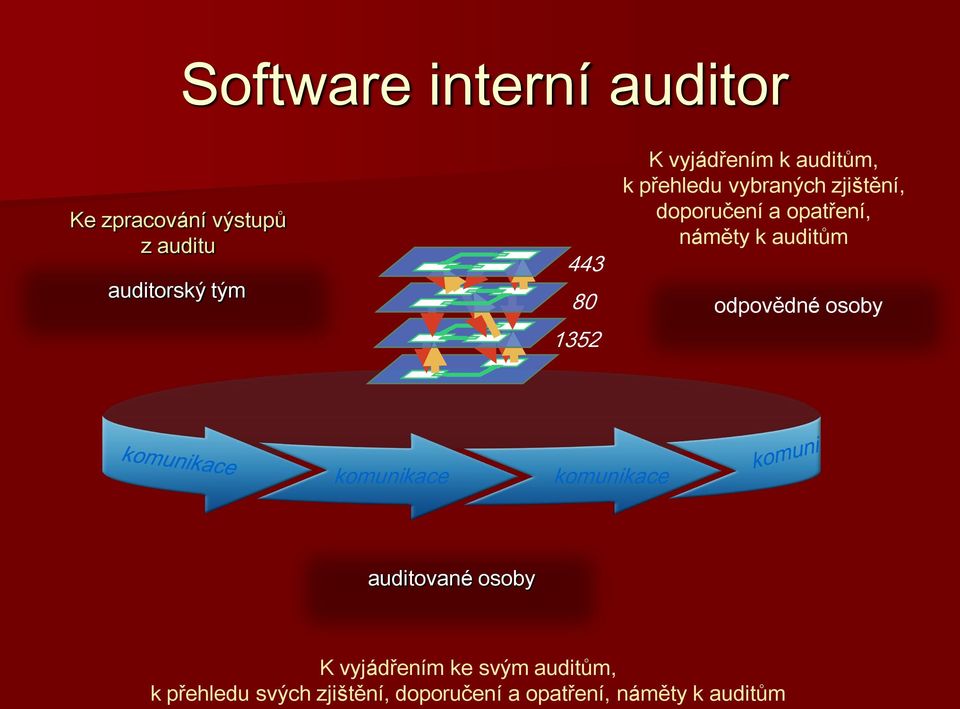 Software interní auditor

Ke zpracování výstupů z auditu

auditorský tým

K vyjádřením k auditům, k přehledu vybraných zjištění, doporučení a opatření, náměty k auditům

odpovědné osoby

443

80

1352

komunikace

komunikace

komunikace

komuni

auditované osoby

K vyjádřením ke svým auditům, k přehledu svých zjištění, doporučení a opatření, náměty k auditům